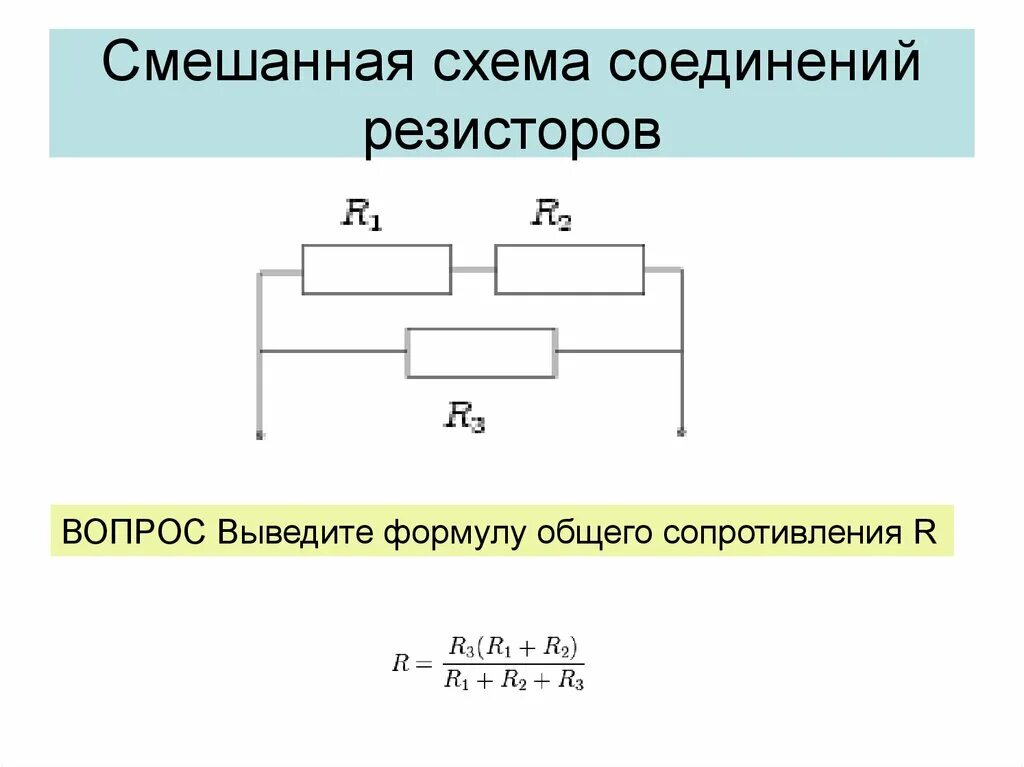 Смешанная схема соединений резисторов

$R_1$ $R_2$

$R_3$

ВОПРОС Выведите формулу общего сопротивления R

$R = \frac{R_3(R_1 + R_2)}{R_1 + R_2 + R_3}$